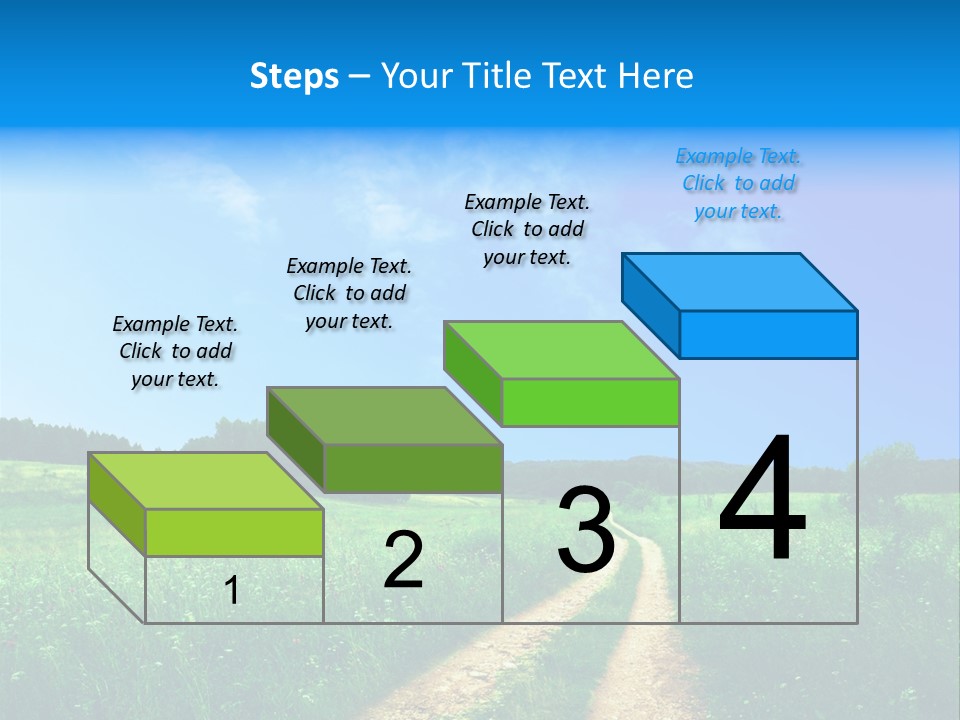 Steps – Your Title Text Here

Example Text. Click to add your text.

Example Text. Click to add your text.

Example Text. Click to add your text.

Example Text. Click to add your text.

1

2

3

4